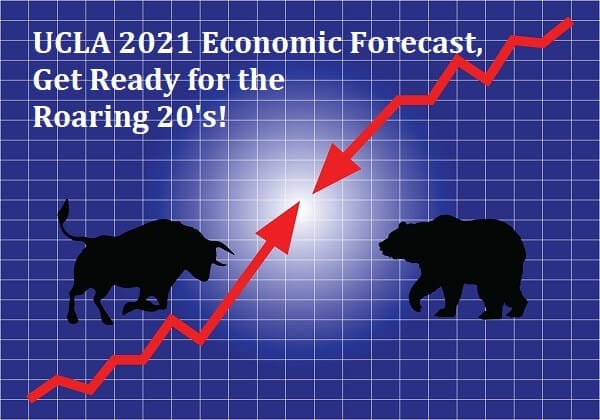 UCLA 2021 Economic Forecast, Get Ready for the Roaring 20's!